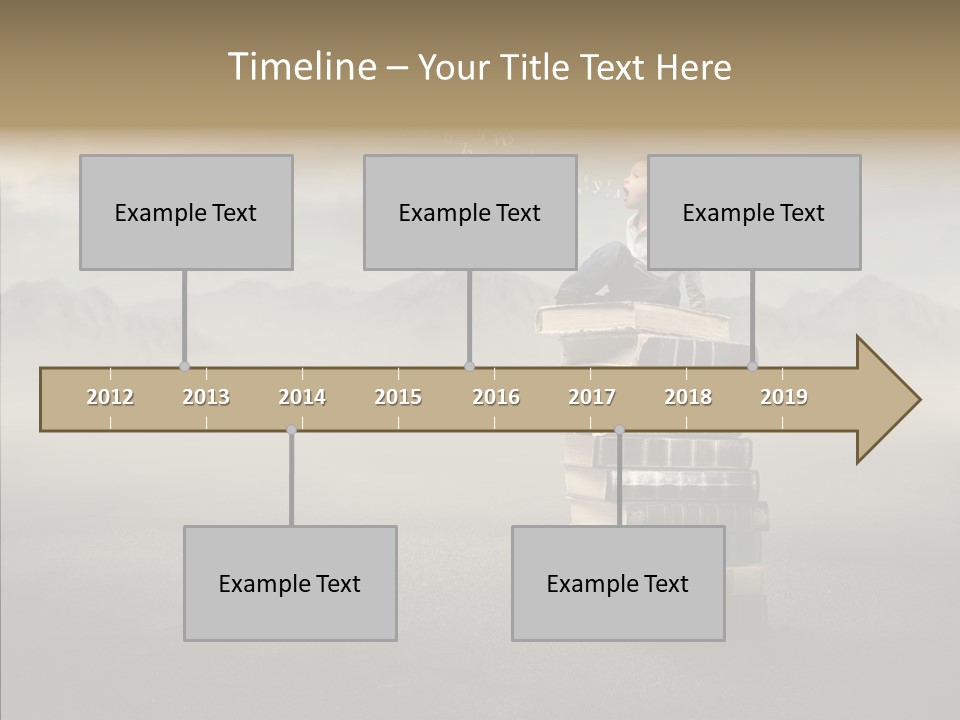 Timeline – Your Title Text Here

Example Text

Example Text

Example Text

2012 2013 2014 2015 2016 2017 2018 2019

Example Text

Example Text